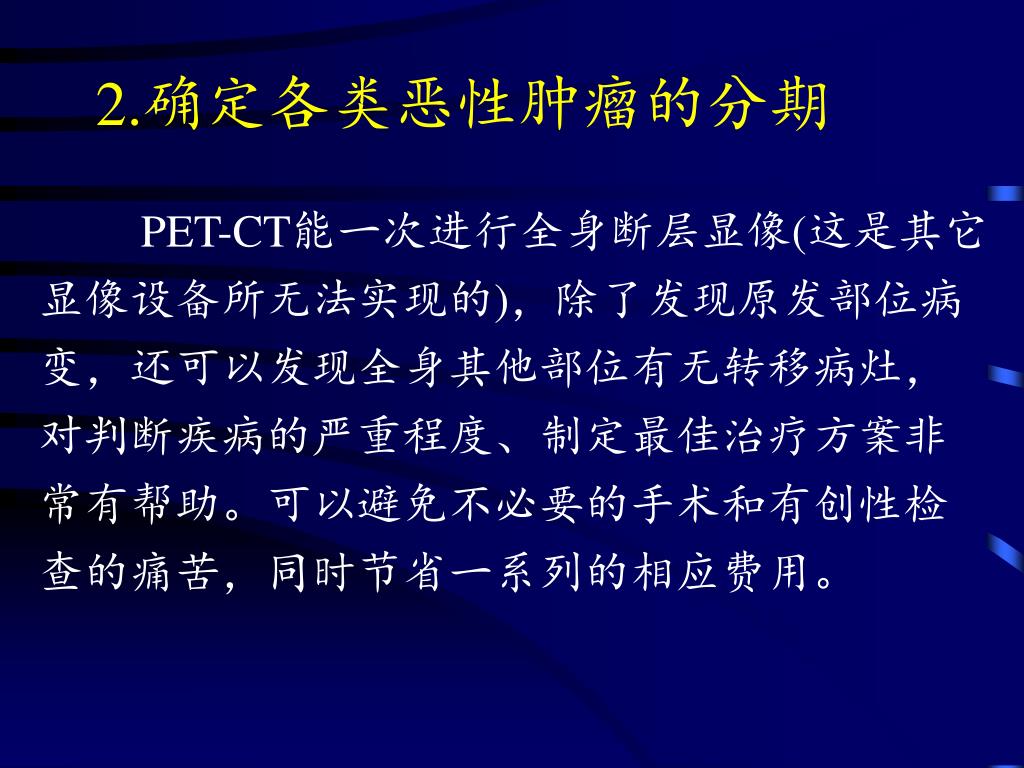 2.确定各类恶性肿瘤的分期

PET-CT能一次进行全身断层显像(这是其它显像设备所无法实现的)，除了发现原发部位病变，还可以发现全身其他部位有无转移病灶，对判断疾病的严重程度、制定最佳治疗方案非常有帮助。可以避免不必要的手术和有创性检查的痛苦，同时节省一系列的相应费用。